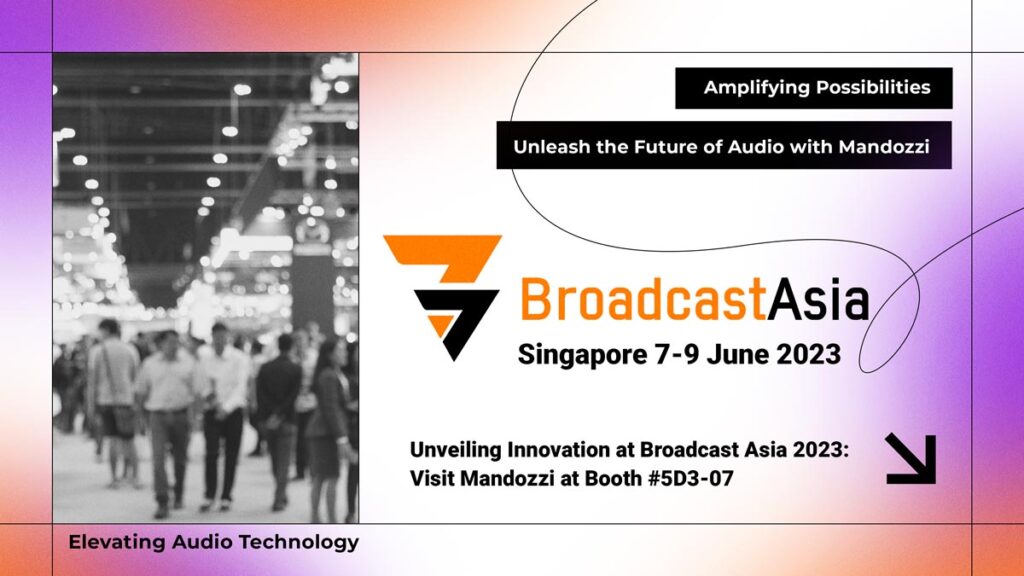 Amplifying Possibilities

Unleash the Future of Audio with Mandozzi

BroadcastAsia

Singapore 7-9 June 2023

Unveiling Innovation at Broadcast Asia 2023: Visit Mandozzi at Booth #5D3-07

Elevating Audio Technology